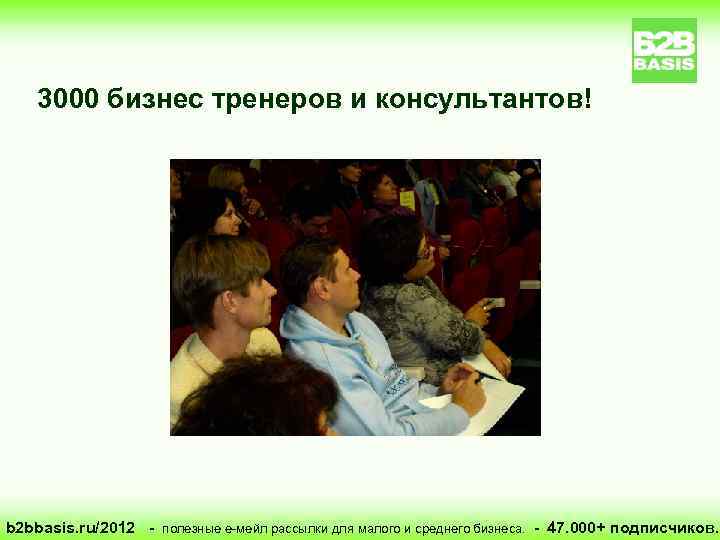 B2B BASIS

3000 бизнес тренеров и консультантов!

b2bbasis.ru/2012 - полезные е-мейл рассылки для малого и среднего бизнеса. - 47.000+ подписчиков.